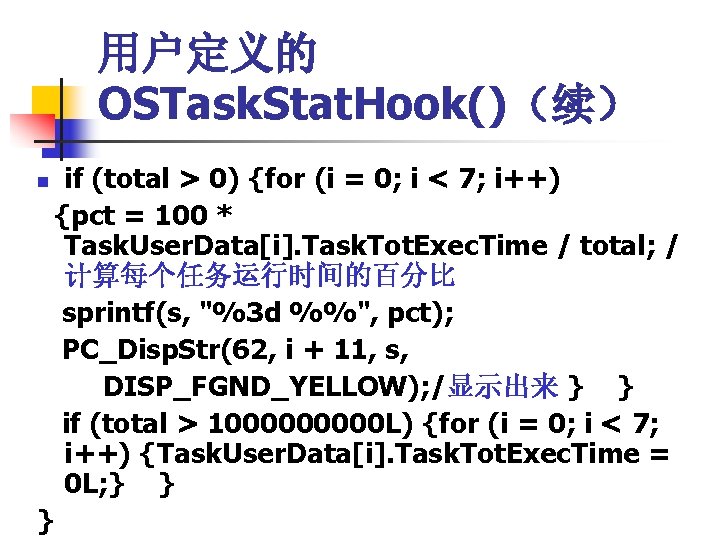 用户定义的
OSTaskStatHook()（续）

if (total > 0) {for (i = 0; i < 7; i++)
{pct = 100 * TaskUserData[i].TaskTotExecTime / total; /计算每个任务运行时间的百分比
sprintf(s, "%3d %%", pct);
PC_DispStr(62, i + 11, s,
DISP_FGND_YELLOW);/显示出来 } }
if (total > 1000000000L) {for (i = 0; i < 7; i++) {TaskUserData[i].TaskTotExecTime = 0L;} }
}